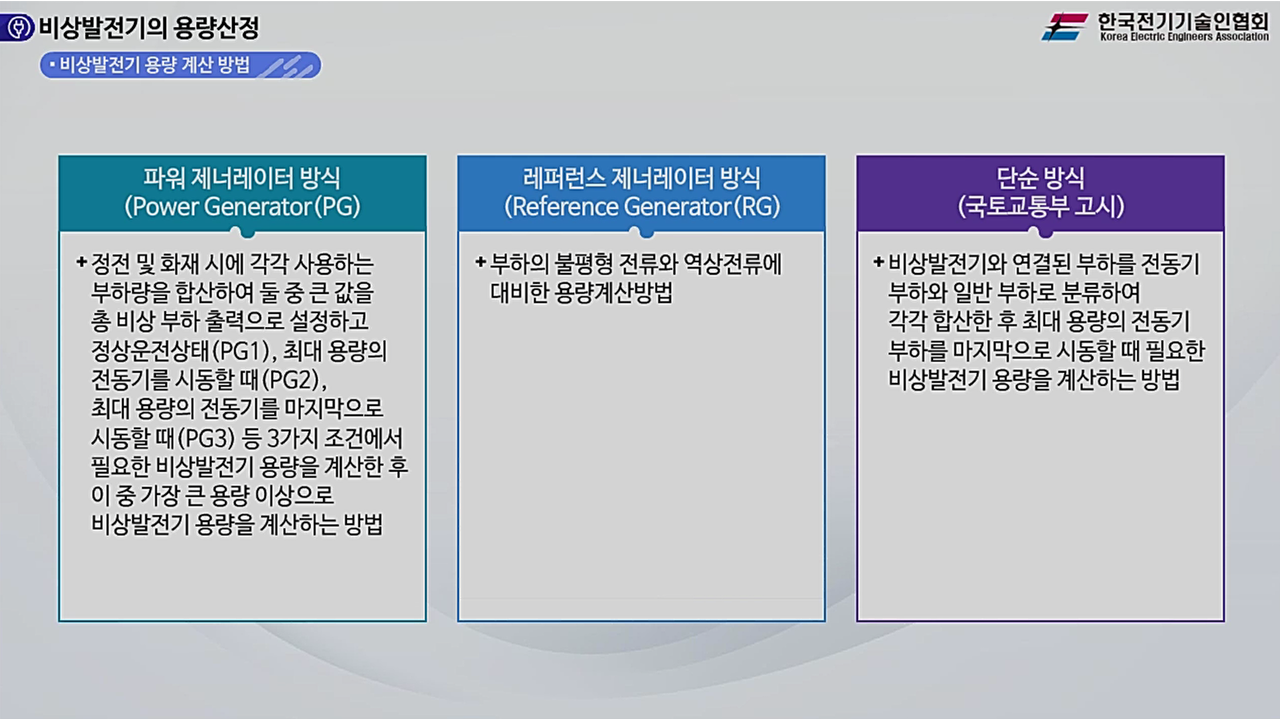 비상발전기의 용량산정

▪ 비상발전기 용량 계산 방법

한국전기기술인협회
Korea Electric Engineers Association

파워 제너레이터 방식
(Power Generator(PG)

+ 정전 및 화재 시에 각각 사용하는 부하량을 합산하여 둘 중 큰 값을 총 비상 부하 출력으로 설정하고 정상운전상태(PG1), 최대 용량의 전동기를 시동할 때(PG2), 최대 용량의 전동기를 마지막으로 시동할 때(PG3) 등 3가지 조건에서 필요한 비상발전기 용량을 계산한 후 이 중 가장 큰 용량 이상으로 비상발전기 용량을 계산하는 방법

레퍼런스 제너레이터 방식
(Reference Generator(RG)

+ 부하의 불평형 전류와 역상전류에 대비한 용량계산방법

단순 방식
(국토교통부 고시)

+ 비상발전기와 연결된 부하를 전동기 부하와 일반 부하로 분류하여 각각 합산한 후 최대 용량의 전동기 부하를 마지막으로 시동할 때 필요한 비상발전기 용량을 계산하는 방법